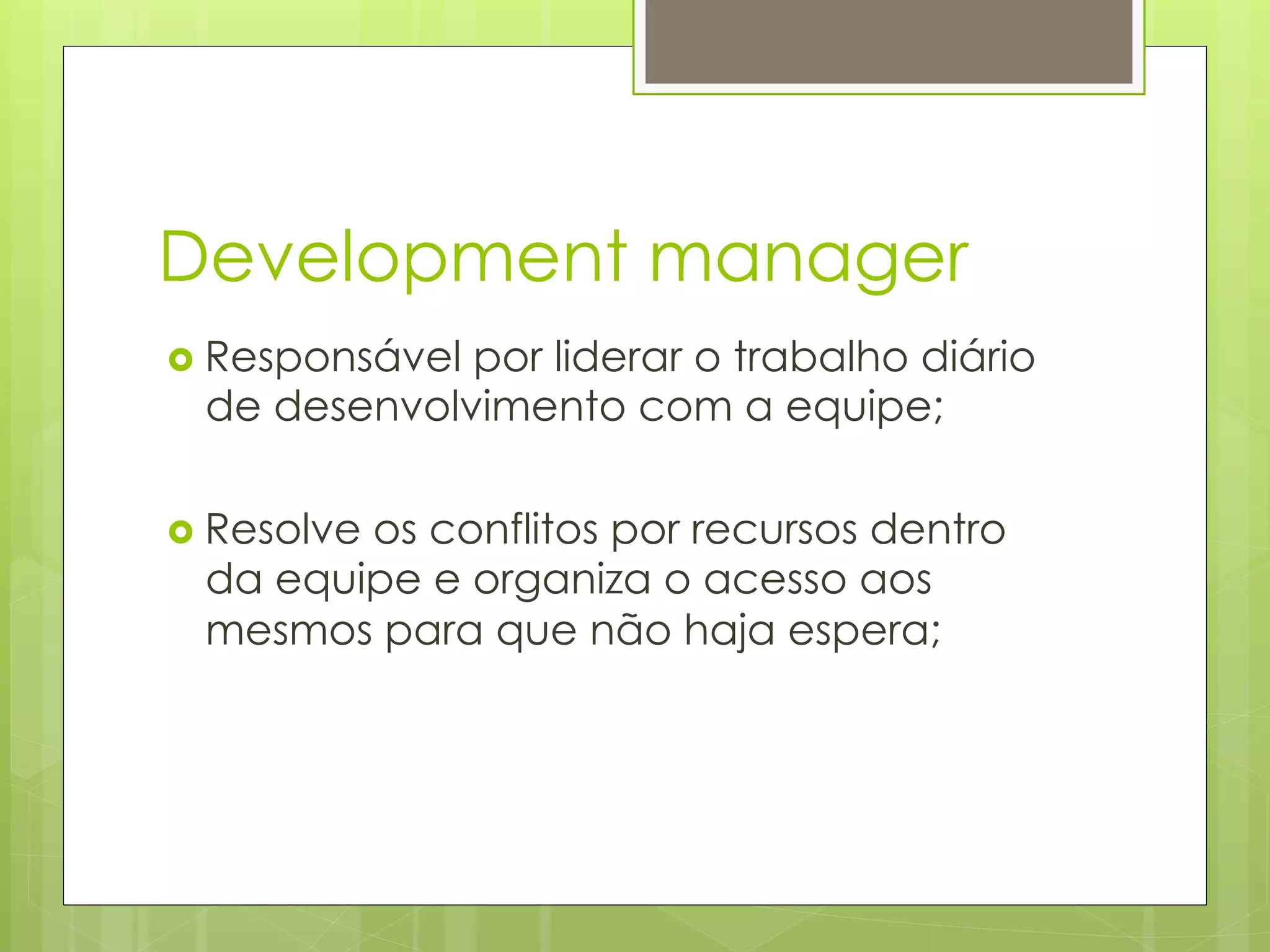 Development manager

Responsável por liderar o trabalho diário de desenvolvimento com a equipe;

Resolve os conflitos por recursos dentro da equipe e organiza o acesso aos mesmos para que não haja espera;